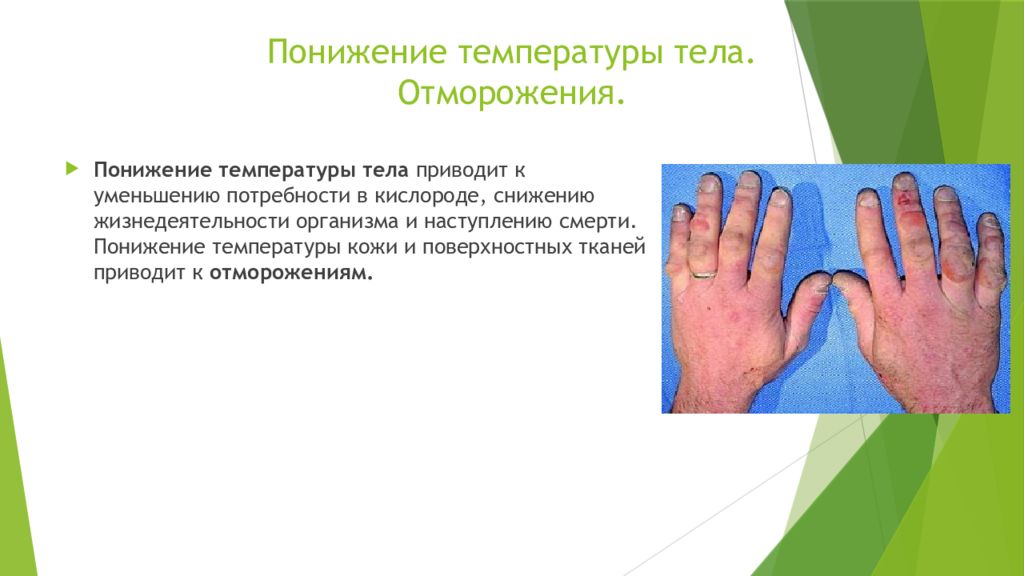 Понижение температуры тела. Отморожения.

Понижение температуры тела приводит к уменьшению потребности в кислороде, снижению жизнедеятельности организма и наступлению смерти. Понижение температуры кожи и поверхностных тканей приводит к отморожениям.